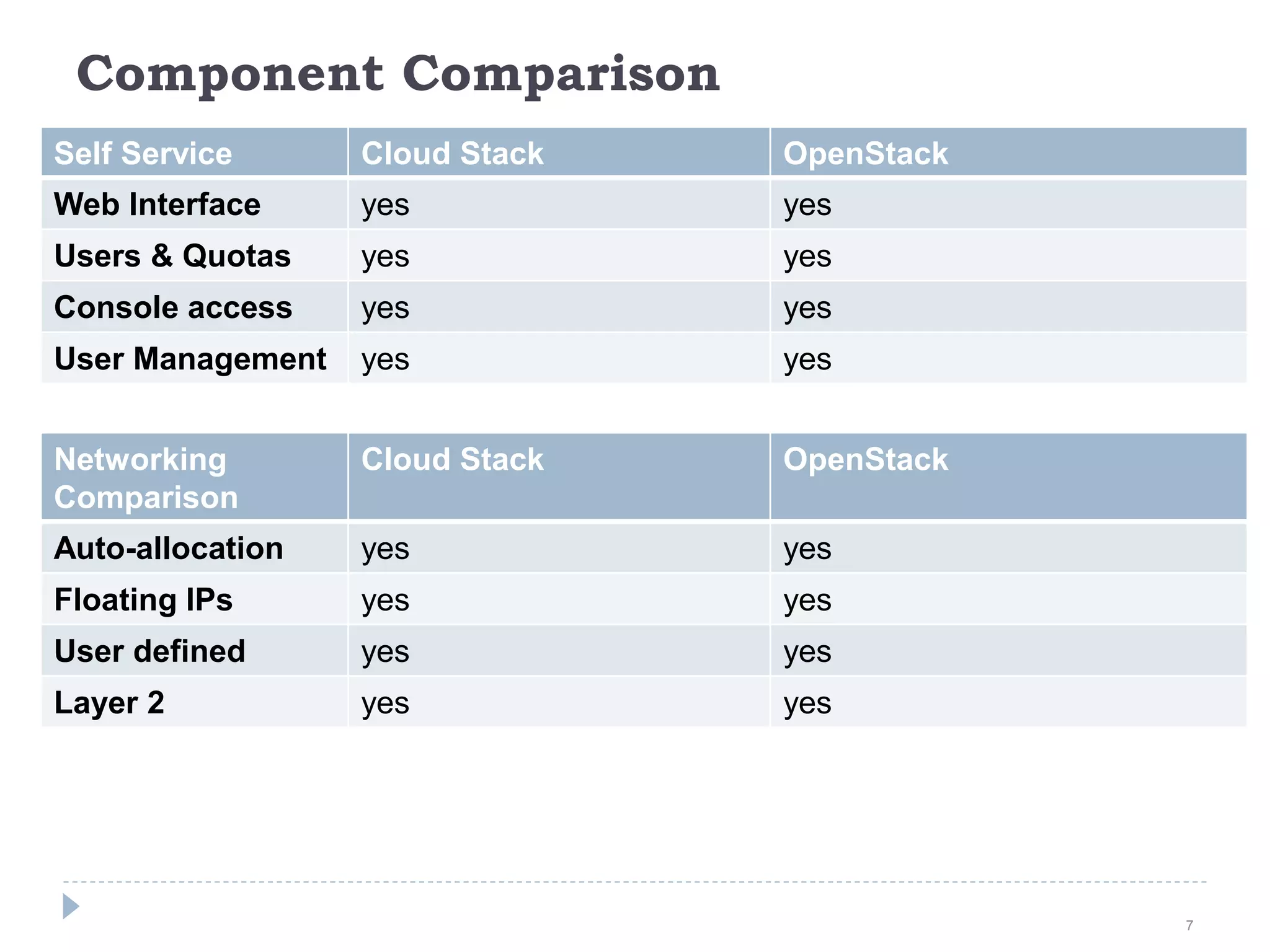 Component Comparison

| Self Service | Cloud Stack | OpenStack |
|---|---|---|
| Web Interface | yes | yes |
| Users & Quotas | yes | yes |
| Console access | yes | yes |
| User Management | yes | yes |

| Networking Comparison | Cloud Stack | OpenStack |
|---|---|---|
| Auto-allocation | yes | yes |
| Floating IPs | yes | yes |
| User defined | yes | yes |
| Layer 2 | yes | yes |

7